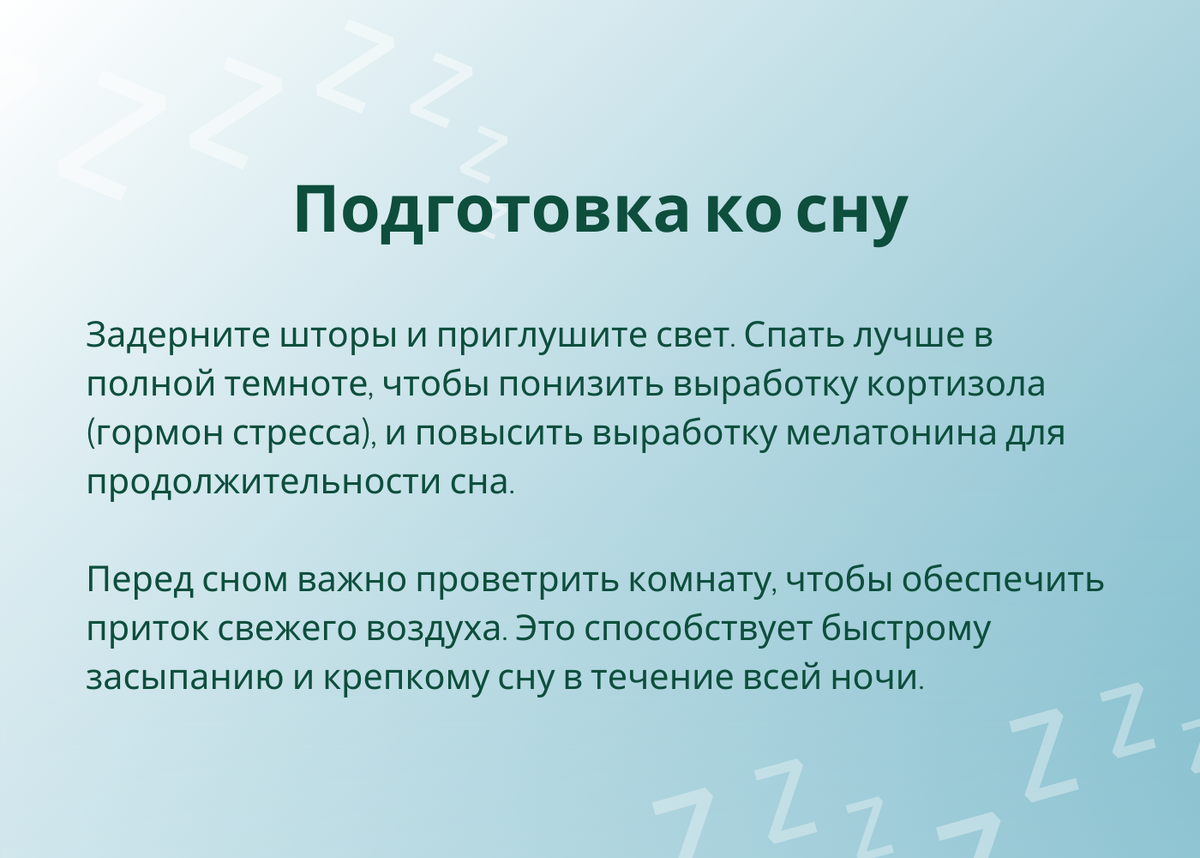 Подготовка ко сну

Задерните шторы и приглушите свет. Спать лучше в полной темноте, чтобы понизить выработку кортизола (гормон стресса), и повысить выработку мелатонина для продолжительности сна.

Перед сном важно проветрить комнату, чтобы обеспечить приток свежего воздуха. Это способствует быстрому засыпанию и крепкому сну в течение всей ночи.